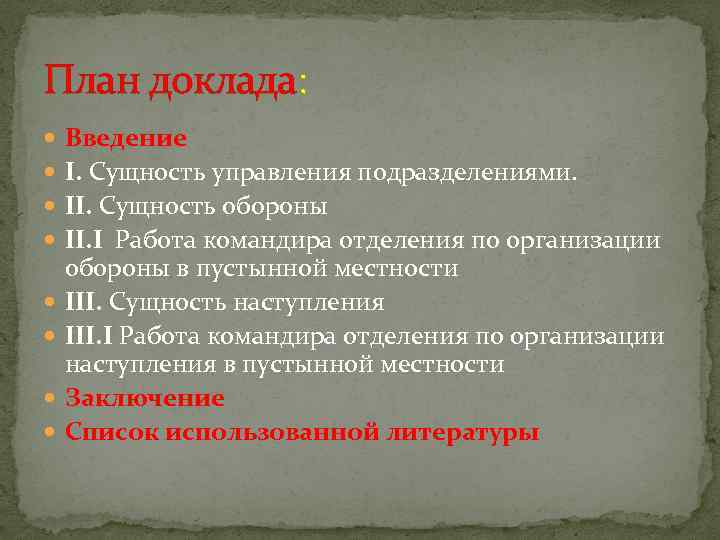 План доклада:

Введение
I. Сущность управления подразделениями.
II. Сущность обороны
II.I Работа командира отделения по организации обороны в пустынной местности
III. Сущность наступления
III.I Работа командира отделения по организации наступления в пустынной местности
Заключение
Список использованной литературы